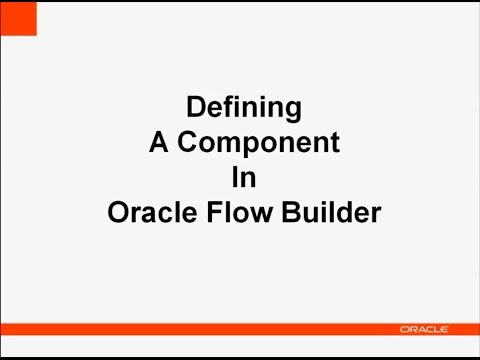 Defining
A Component
In
Oracle Flow Builder

ORACLE